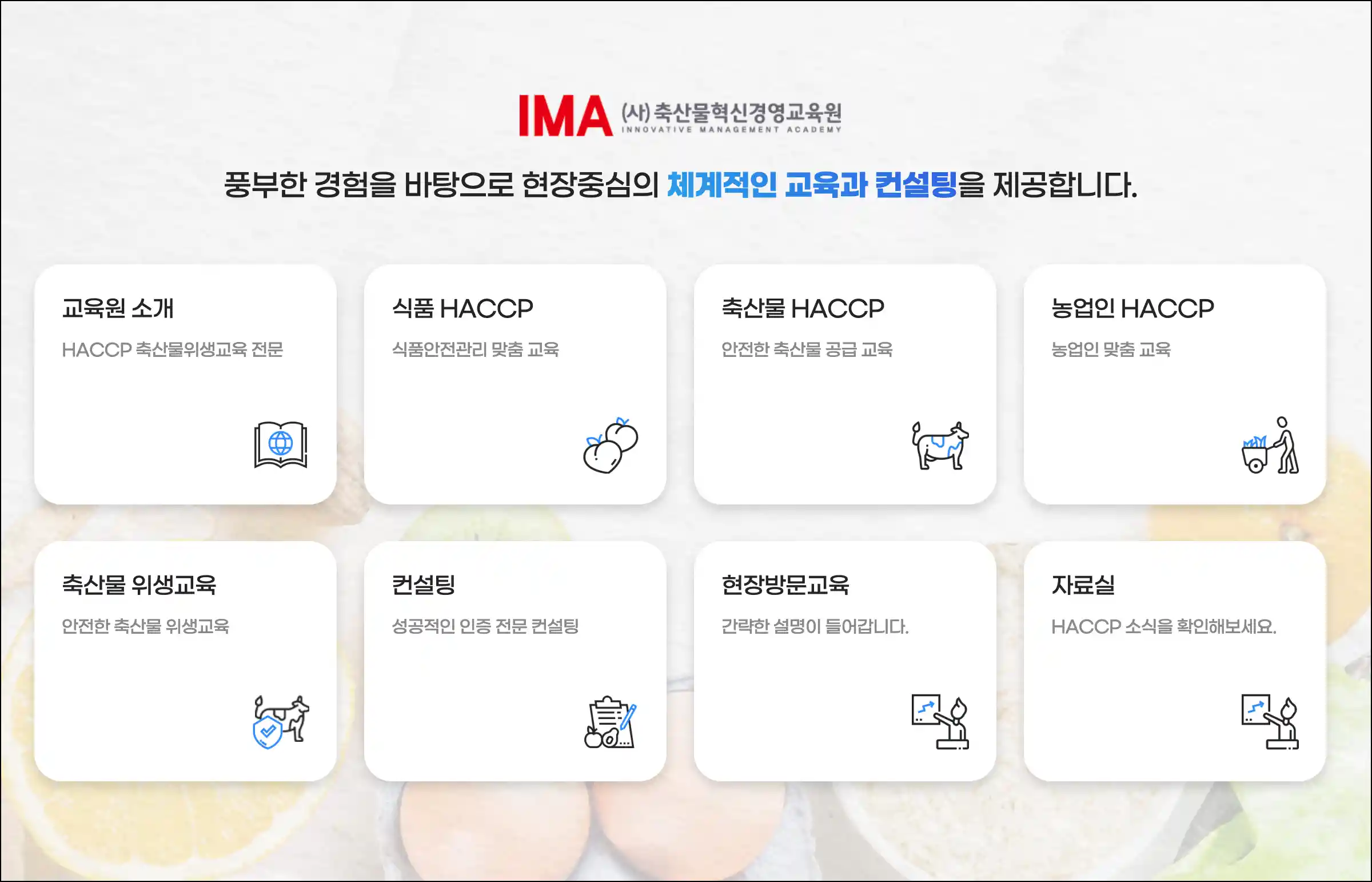 IMA (사)축산물혁신경영교육원
INNOVATIVE MANAGEMENT ACADEMY

풍부한 경험을 바탕으로 현장중심의 체계적인 교육과 컨설팅을 제공합니다.

교육원 소개
HACCP 축산물위생교육 전문

식품 HACCP
식품안전관리 맞춤 교육

축산물 HACCP
안전한 축산물 공급 교육

농업인 HACCP
농업인 맞춤 교육

축산물 위생교육
안전한 축산물 위생교육

컨설팅
성공적인 인증 전문 컨설팅

현장방문교육
간략한 설명이 들어갑니다.

자료실
HACCP 소식을 확인해보세요.